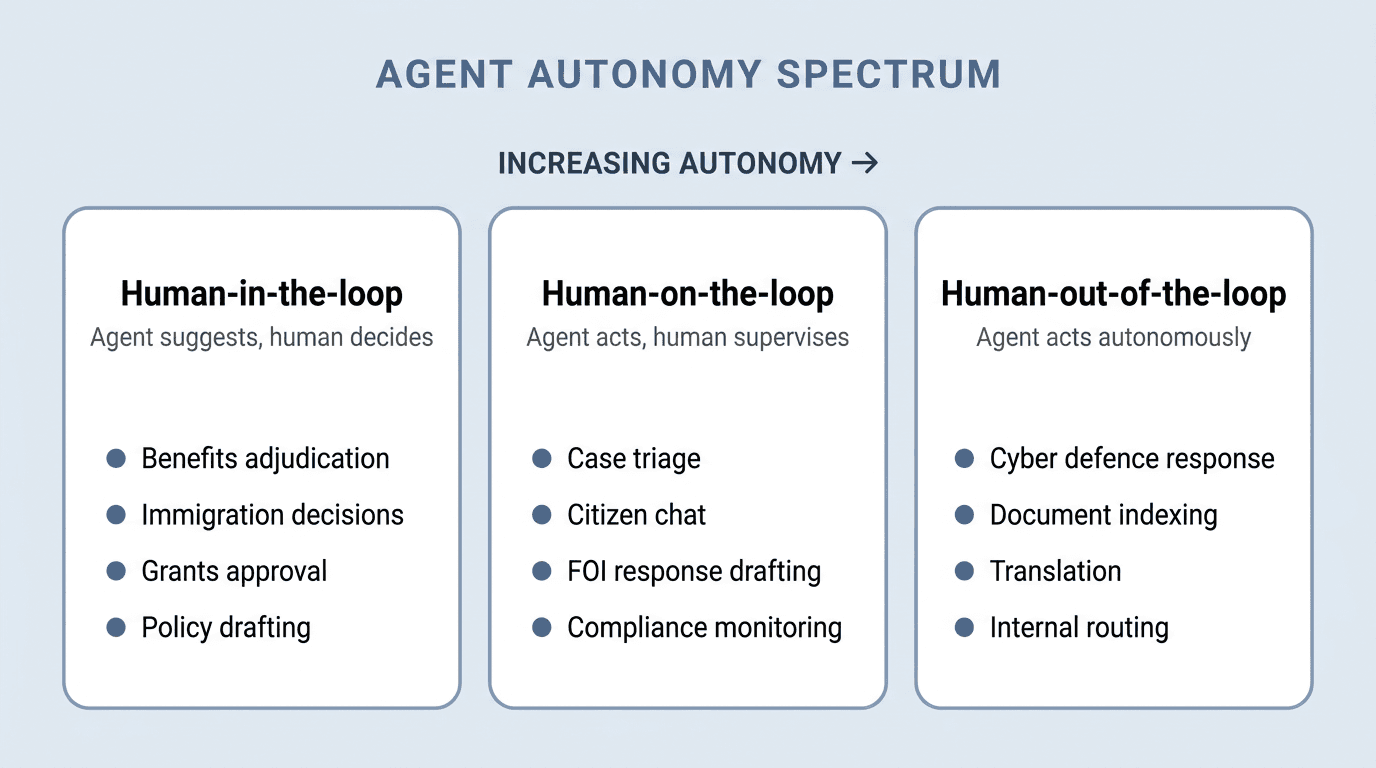 AGENT AUTONOMY SPECTRUM

INCREASING AUTONOMY →

Human-in-the-loop
Agent suggests, human decides

- Benefits adjudication
- Immigration decisions
- Grants approval
- Policy drafting

Human-on-the-loop
Agent acts, human supervises

- Case triage
- Citizen chat
- FOI response drafting
- Compliance monitoring

Human-out-of-the-loop
Agent acts autonomously

- Cyber defence response
- Document indexing
- Translation
- Internal routing